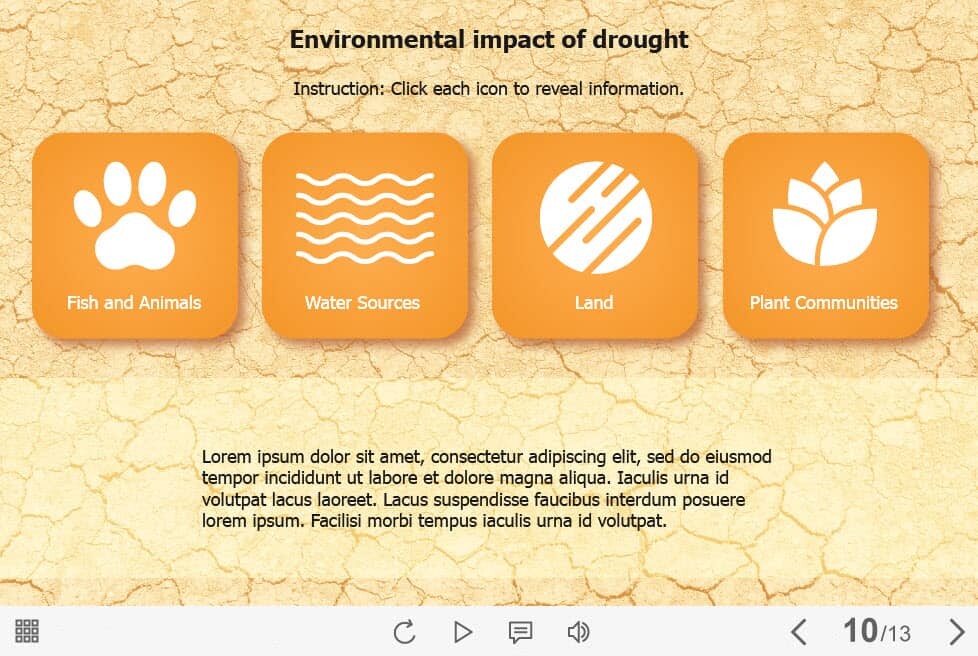 Environmental impact of drought

Instruction: Click each icon to reveal information.

Fish and Animals

Water Sources

Land

Plant Communities

Lorem ipsum dolor sit amet, consectetur adipiscing elit, sed do eiusmod tempor incididunt ut labore et dolore magna aliqua. Iaculis urna id volutpat lacus laoreet. Lacus suspendisse faucibus interdum posuere lorem ipsum. Facilisi morbi tempus iaculis urna id volutpat.

10/13